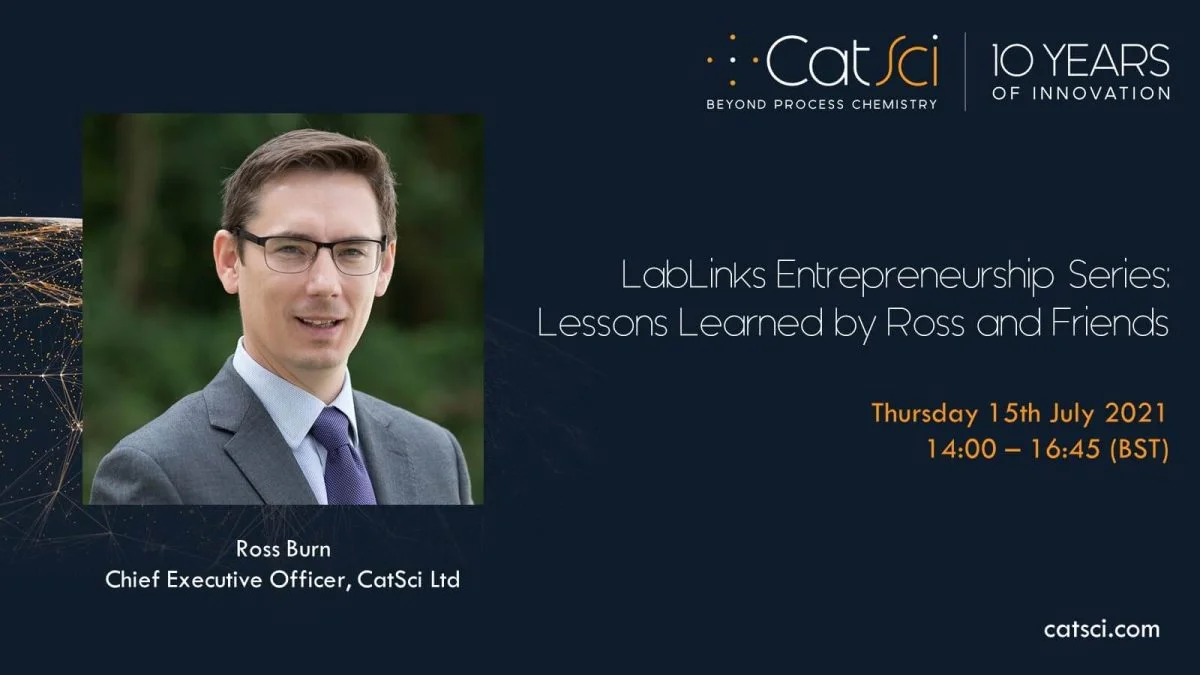 CatSci
BEYOND PROCESS CHEMISTRY

10 YEARS
OF INNOVATION

LabLinks Entrepreneurship Series:
Lessons Learned by Ross and Friends

Thursday 15th July 2021
14:00 – 16:45 (BST)

Ross Burn
Chief Executive Officer, CatSci Ltd

catsci.com